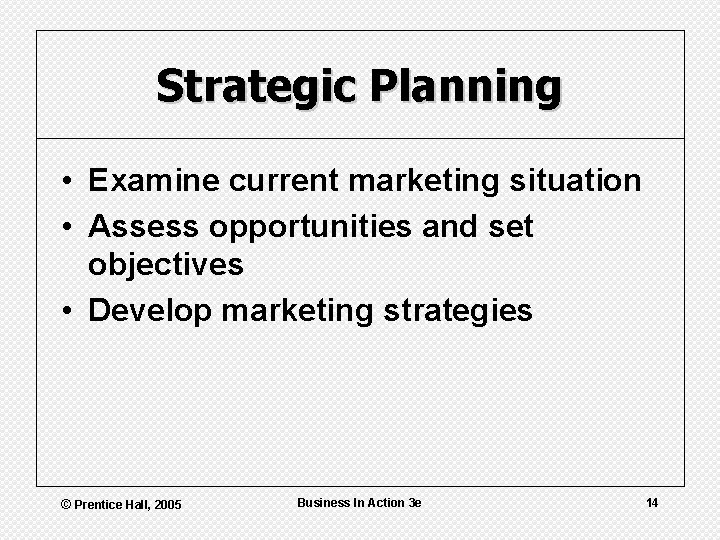 Strategic Planning

• Examine current marketing situation
• Assess opportunities and set objectives
• Develop marketing strategies

© Prentice Hall, 2005

Business In Action 3e

14